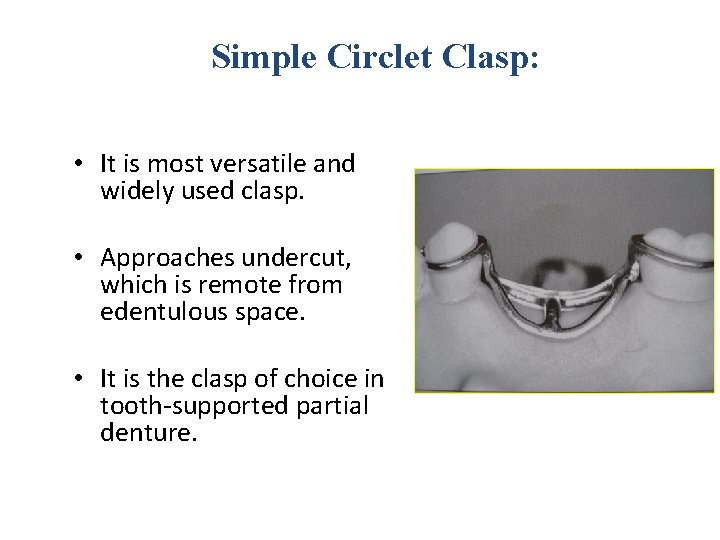 Simple Circlet Clasp:

• It is most versatile and widely used clasp.

• Approaches undercut, which is remote from edentulous space.

• It is the clasp of choice in tooth-supported partial denture.